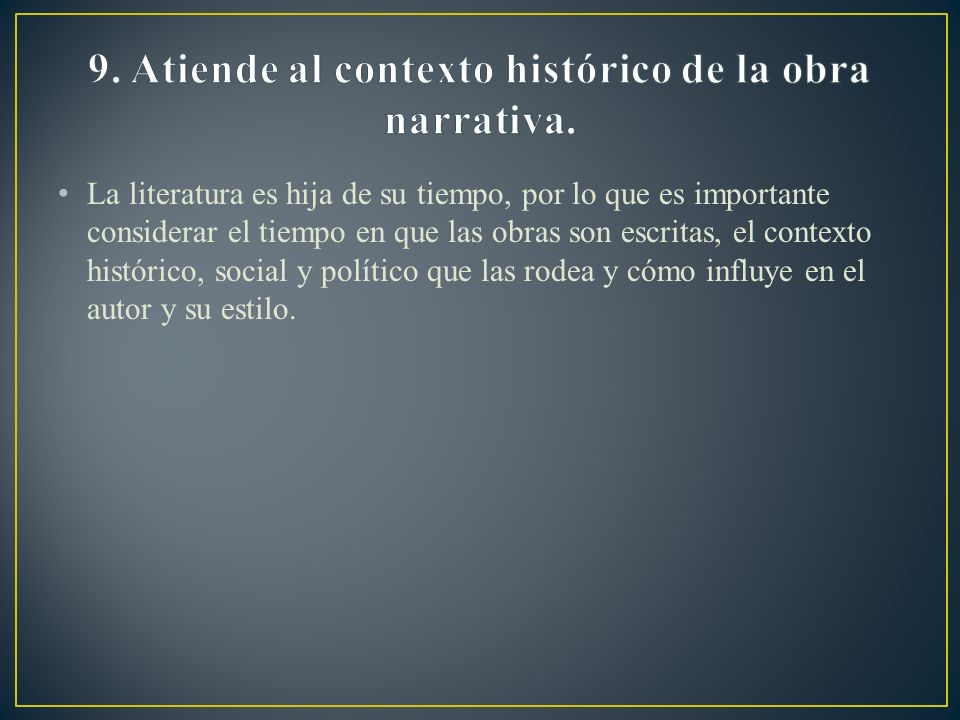 9. Atiende al contexto histórico de la obra narrativa.

• La literatura es hija de su tiempo, por lo que es importante considerar el tiempo en que las obras son escritas, el contexto histórico, social y político que las rodea y cómo influye en el autor y su estilo.